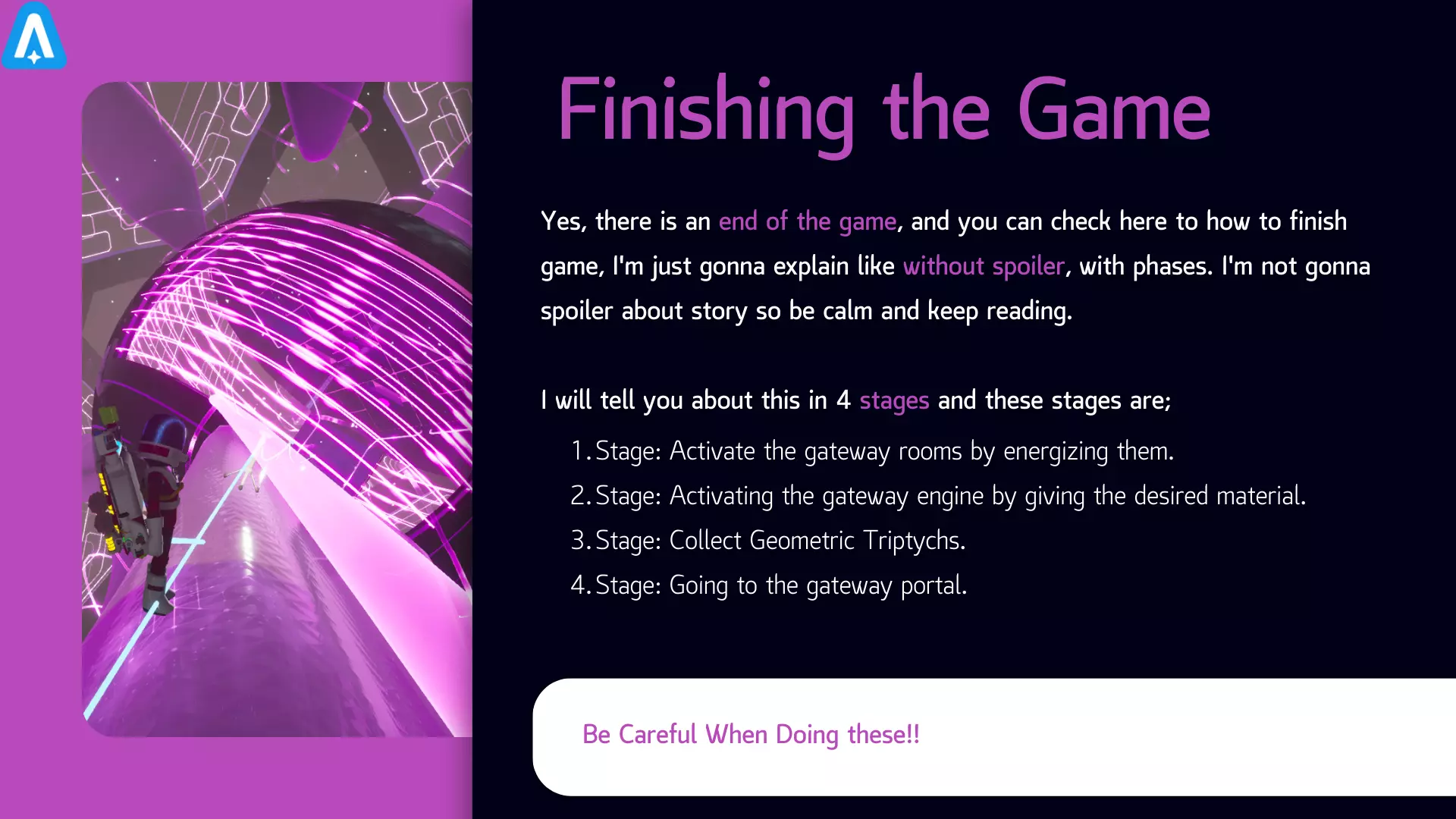 Finishing the Game

Yes, there is an end of the game, and you can check here to how to finish game, I'm just gonna explain like without spoiler, with phases. I'm not gonna spoiler about story so be calm and keep reading.

I will tell you about this in 4 stages and these stages are;

1. Stage: Activate the gateway rooms by energizing them.
2. Stage: Activating the gateway engine by giving the desired material.
3. Stage: Collect Geometric Triptychs.
4. Stage: Going to the gateway portal.

Be Careful When Doing these!!